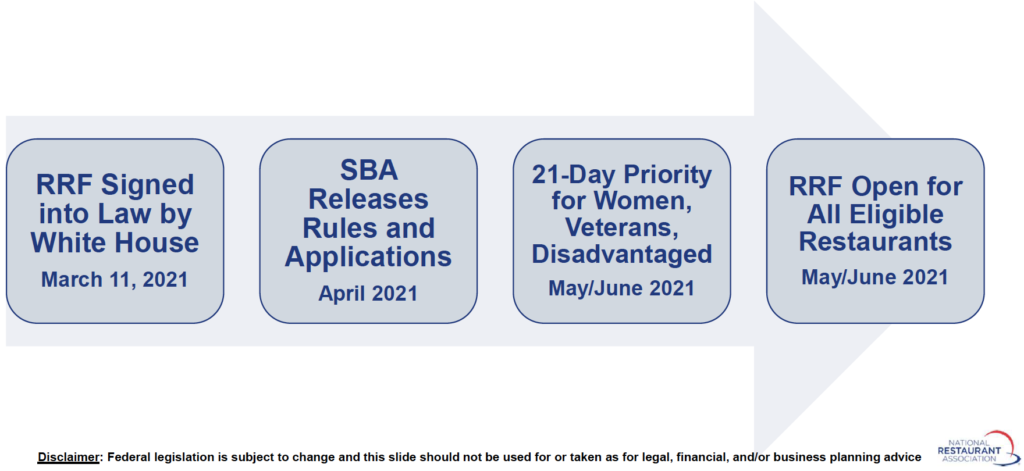 RRF Signed into Law by White House
March 11, 2021

SBA Releases Rules and Applications
April 2021

21-Day Priority for Women, Veterans, Disadvantaged
May/June 2021

RRF Open for All Eligible Restaurants
May/June 2021

Disclaimer: Federal legislation is subject to change and this slide should not be used for or taken as for legal, financial, and/or business planning advice

NATIONAL RESTAURANT ASSOCIATION